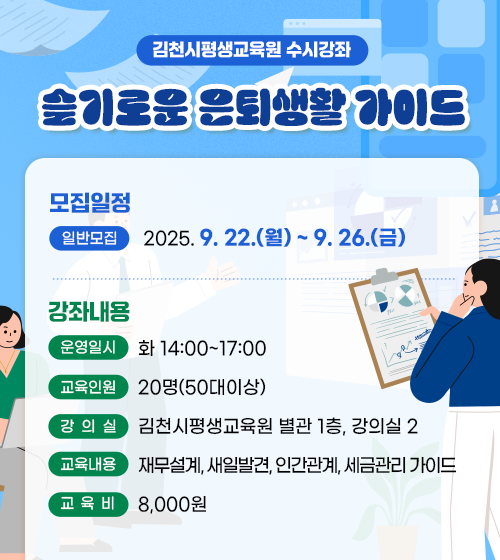 김천시평생교육원 수시강좌

슬기로운 은퇴생활 가이드

모집일정

일반모집 2025. 9. 22.(월) ~ 9. 26.(금)

강좌내용

운영일시 화 14:00~17:00

교육인원 20명(50대이상)

강 의 실 김천시평생교육원 별관 1층, 강의실 2

교육내용 재무설계, 새일발견, 인간관계, 세금관리 가이드

교 육 비 8,000원